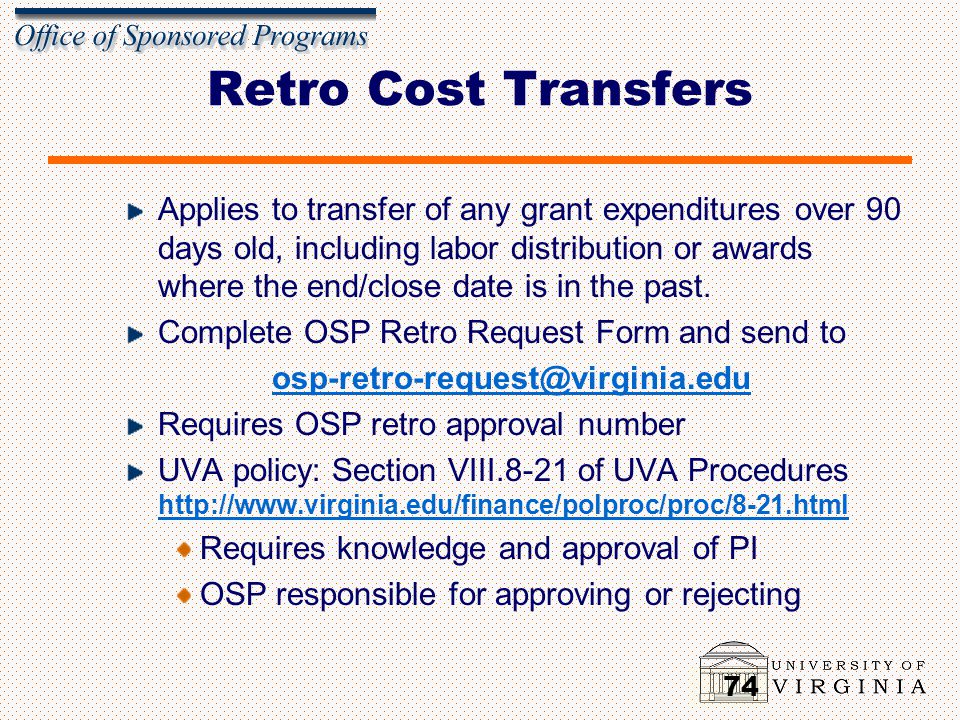 Office of Sponsored Programs

Retro Cost Transfers

Applies to transfer of any grant expenditures over 90 days old, including labor distribution or awards where the end/close date is in the past.

Complete OSP Retro Request Form and send to

osp-retro-request@virginia.edu

Requires OSP retro approval number

UVA policy: Section VIII.8-21 of UVA Procedures http://www.virginia.edu/finance/polproc/proc/8-21.html

Requires knowledge and approval of PI

OSP responsible for approving or rejecting

74

UNIVERSITY OF VIRGINIA